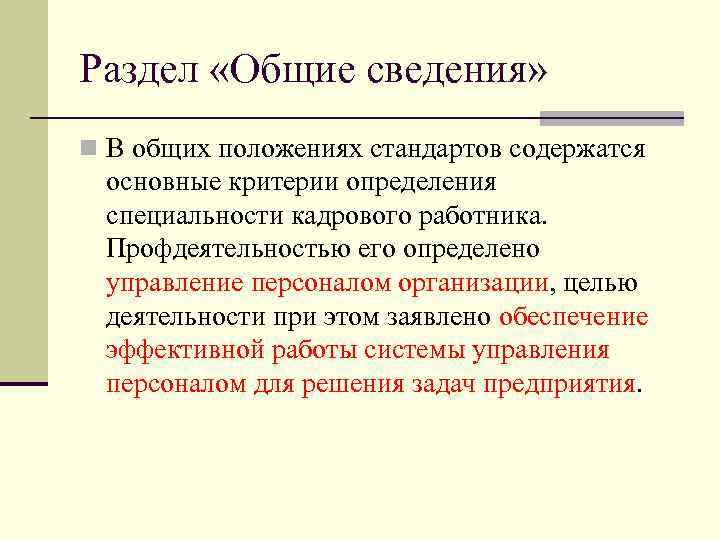 Раздел «Общие сведения»

В общих положениях стандартов содержатся основные критерии определения специальности кадрового работника. Профдеятельностью его определено управление персоналом организации, целью деятельности при этом заявлено обеспечение эффективной работы системы управления персоналом для решения задач предприятия.